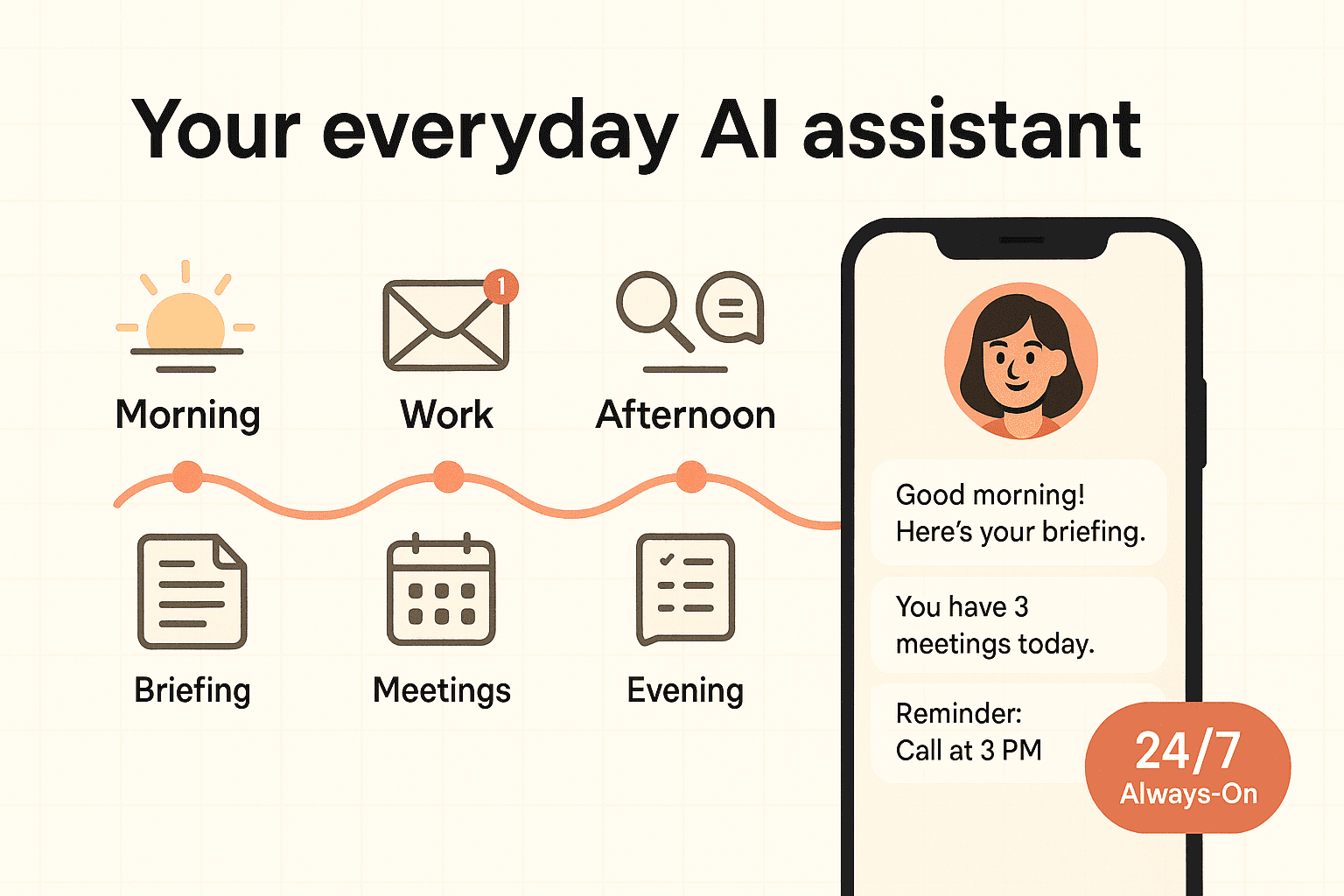 Your everyday AI assistant

1

Morning

Work

Afternoon

Briefing

Meetings

Evening

Good morning!
Here's your briefing.

You have 3 meetings today.

Reminder:
Call at 3 PM

24/7
Always-On